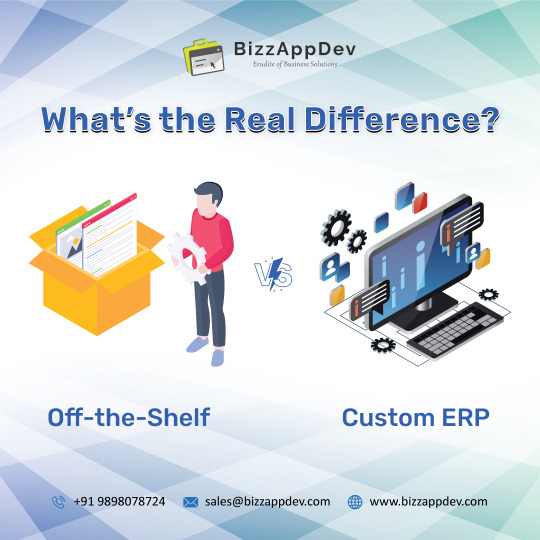 BizzAppDev
Erudite of Business Solutions

What's the Real Difference?

VS

Off-the-Shelf

Custom ERP

+91 9898078724 sales@bizzappdev.com www.bizzappdev.com